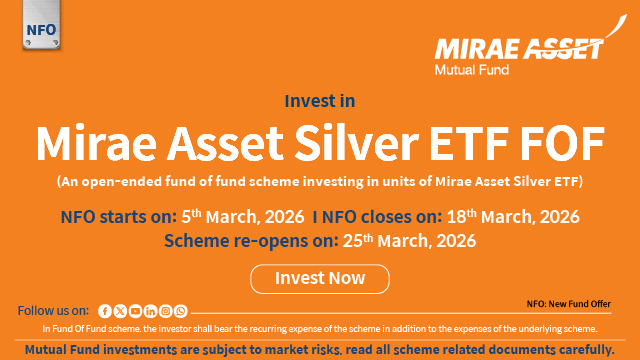 NFO

MIRAE ASSET
Mutual Fund

Invest in

Mirae Asset Silver ETF FOF

(An open-ended fund of fund scheme investing in units of Mirae Asset Silver ETF)

NFO starts on: 5$^{th}$ March, 2026 I NFO closes on: 18$^{th}$ March, 2026
Scheme re-opens on: 25$^{th}$ March, 2026

Invest Now

Follow us on:

NFO: New Fund Offer

In Fund Of Fund scheme. the investor shall bear the recurring expense of the scheme in addition to the expenses of the underlying scheme.

Mutual Fund investments are subject to market risks, read all scheme related documents carefully.